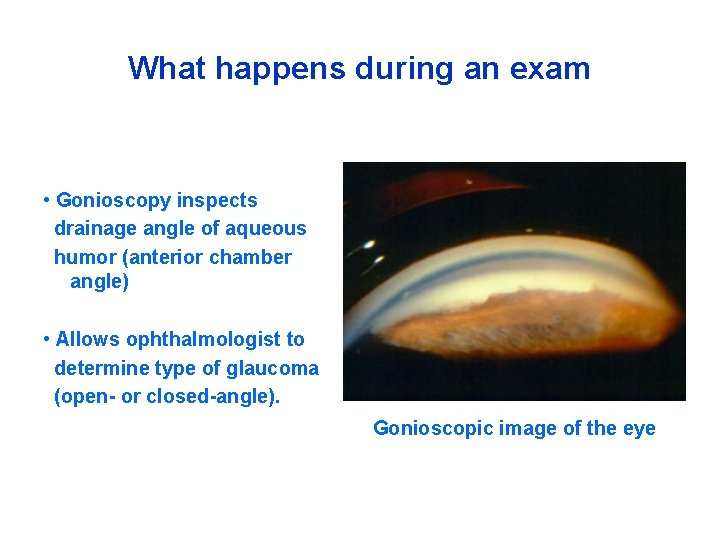 What happens during an exam

• Gonioscopy inspects drainage angle of aqueous humor (anterior chamber angle)

• Allows ophthalmologist to determine type of glaucoma (open- or closed-angle).

Gonioscopic image of the eye